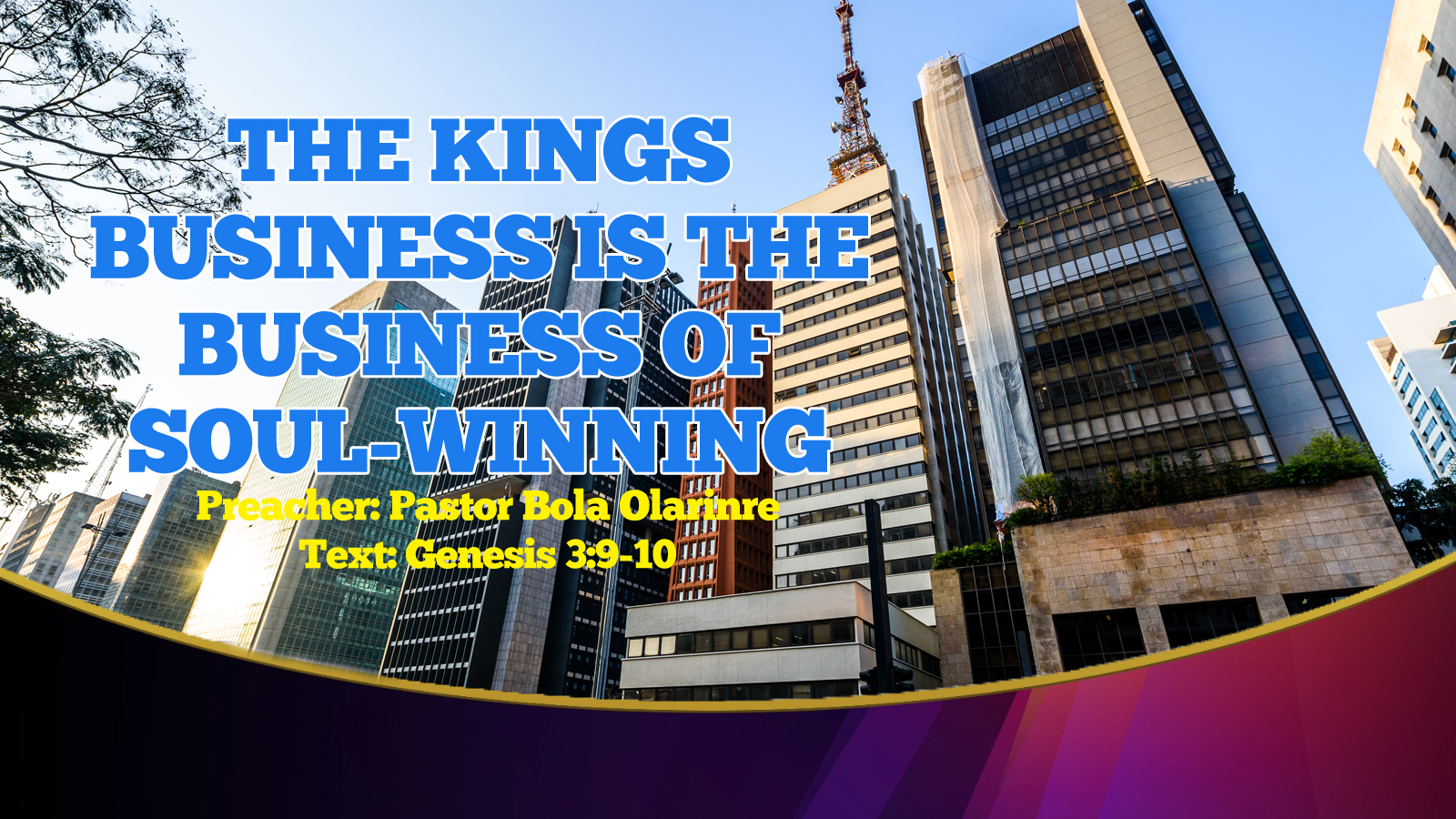 THE KINGS BUSINESS IS THE BUSINESS OF SOUL-WINNING

Preacher: Pastor Bola Olarinre
Text: Genesis 3:9-10